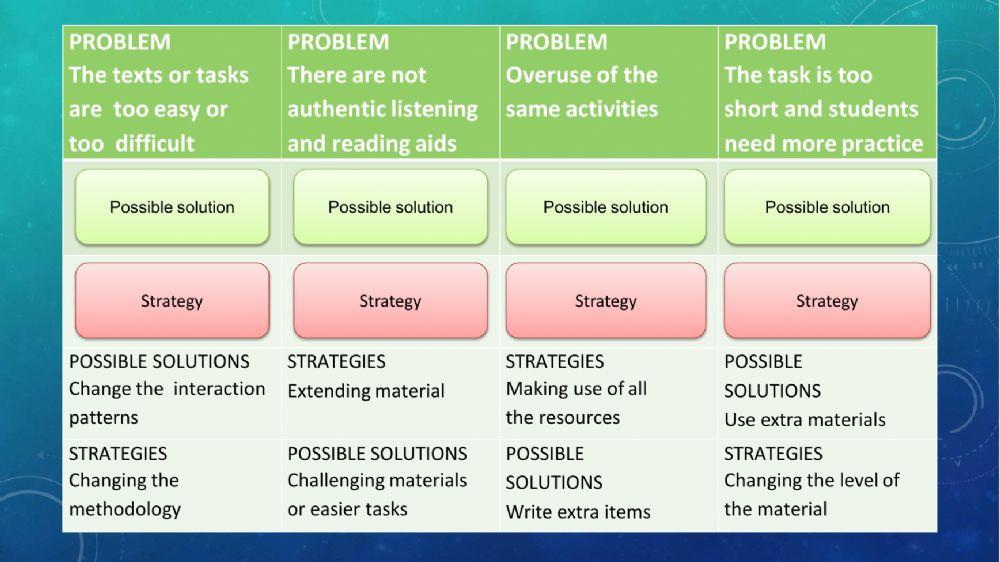 | PROBLEM The texts or tasks are too easy or too difficult | PROBLEM There are not authentic listening and reading aids | PROBLEM Overuse of the same activities | PROBLEM The task is too short and students need more practice |
|---|---|---|---|
| Possible solution | Possible solution | Possible solution | Possible solution |
| Strategy | Strategy | Strategy | Strategy |
| POSSIBLE SOLUTIONS Change the interaction patterns | STRATEGIES Extending material | STRATEGIES Making use of all the resources | POSSIBLE SOLUTIONS Use extra materials |
| STRATEGIES Changing the methodology | POSSIBLE SOLUTIONS Challenging materials or easier tasks | POSSIBLE SOLUTIONS Write extra items | STRATEGIES Changing the level of the material |